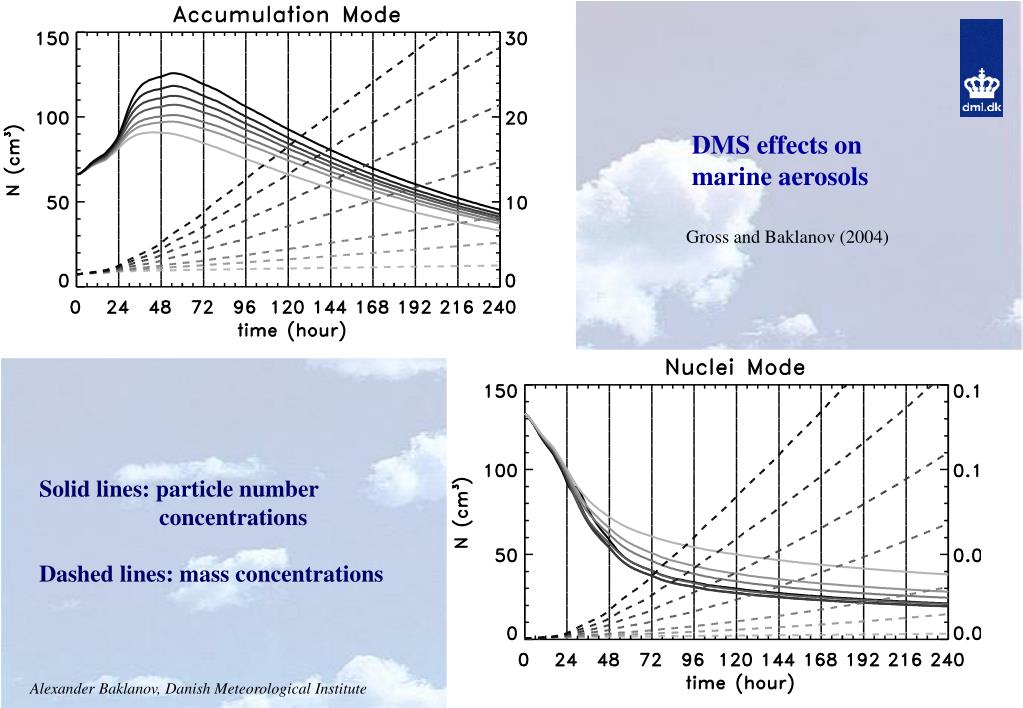 Accumulation Mode

150
100
50
0

N (cm³)

30
20
10
0

0 24 48 72 96 120 144 168 192 216 240
time (hour)

dmi.dk

DMS effects on marine aerosols

Gross and Baklanov (2004)

Nuclei Mode

150
100
50
0

N (cm³)

0.1
0.1
0.0
0.0

0 24 48 72 96 120 144 168 192 216 240
time (hour)

Solid lines: particle number concentrations

Dashed lines: mass concentrations

Alexander Baklanov, Danish Meteorological Institute